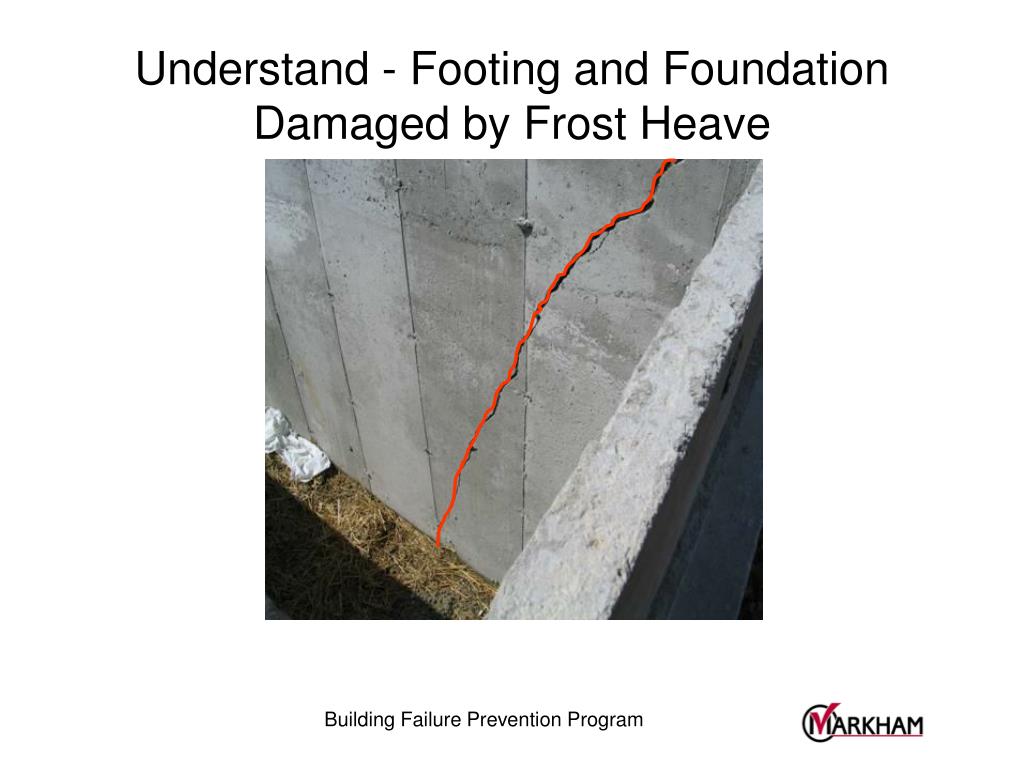 Understand - Footing and Foundation Damaged by Frost Heave

Building Failure Prevention Program

MARKHAM